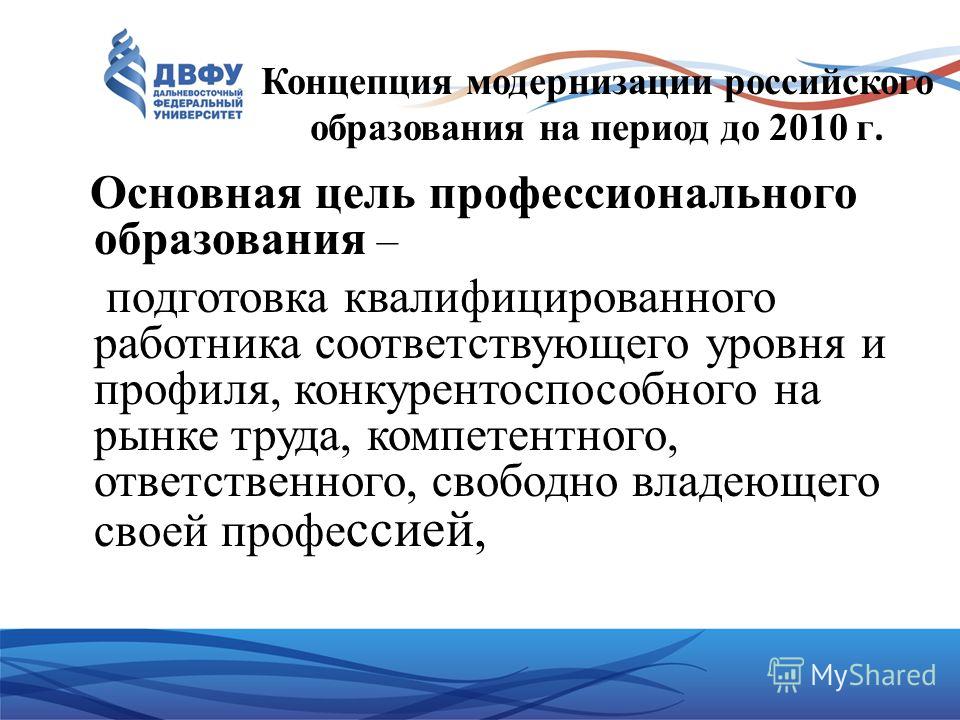 ДВФУ
ДАЛЬНЕВОСТОЧНЫЙ ФЕДЕРАЛЬНЫЙ УНИВЕРСИТЕТ

Концепция модернизации российского образования на период до 2010 г.

Основная цель профессионального образования –

подготовка квалифицированного работника соответствующего уровня и профиля, конкурентоспособного на рынке труда, компетентного, ответственного, свободно владеющего своей профессией,

MyShared